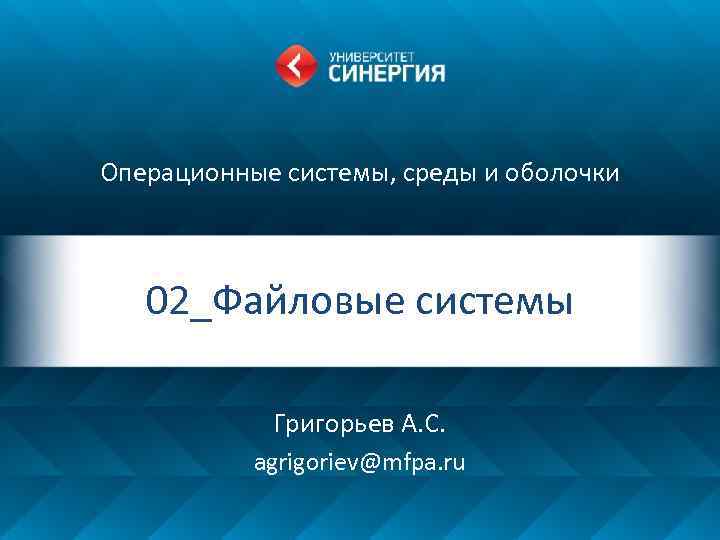 УНИВЕРСИТЕТ
СИНЕРГИЯ

Операционные системы, среды и оболочки

02_Файловые системы

Григорьев А.С.
agrigoriev@mfpa.ru